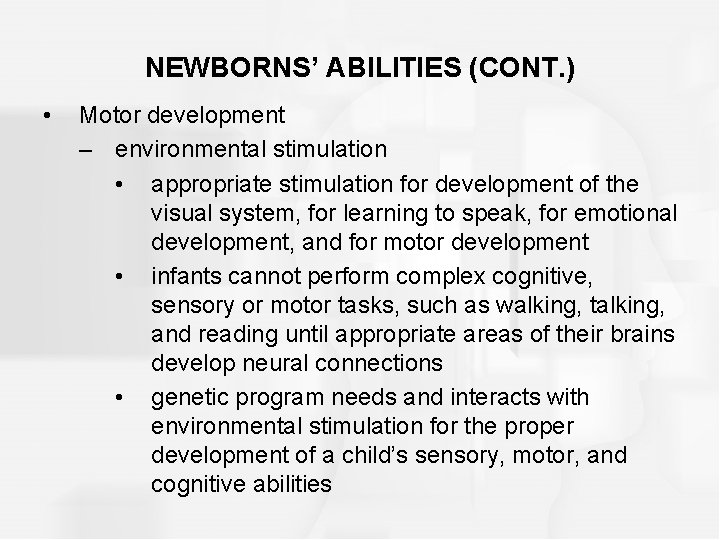 NEWBORNS’ ABILITIES (CONT.)

• Motor development
– environmental stimulation
• appropriate stimulation for development of the visual system, for learning to speak, for emotional development, and for motor development
• infants cannot perform complex cognitive, sensory or motor tasks, such as walking, talking, and reading until appropriate areas of their brains develop neural connections
• genetic program needs and interacts with environmental stimulation for the proper development of a child’s sensory, motor, and cognitive abilities